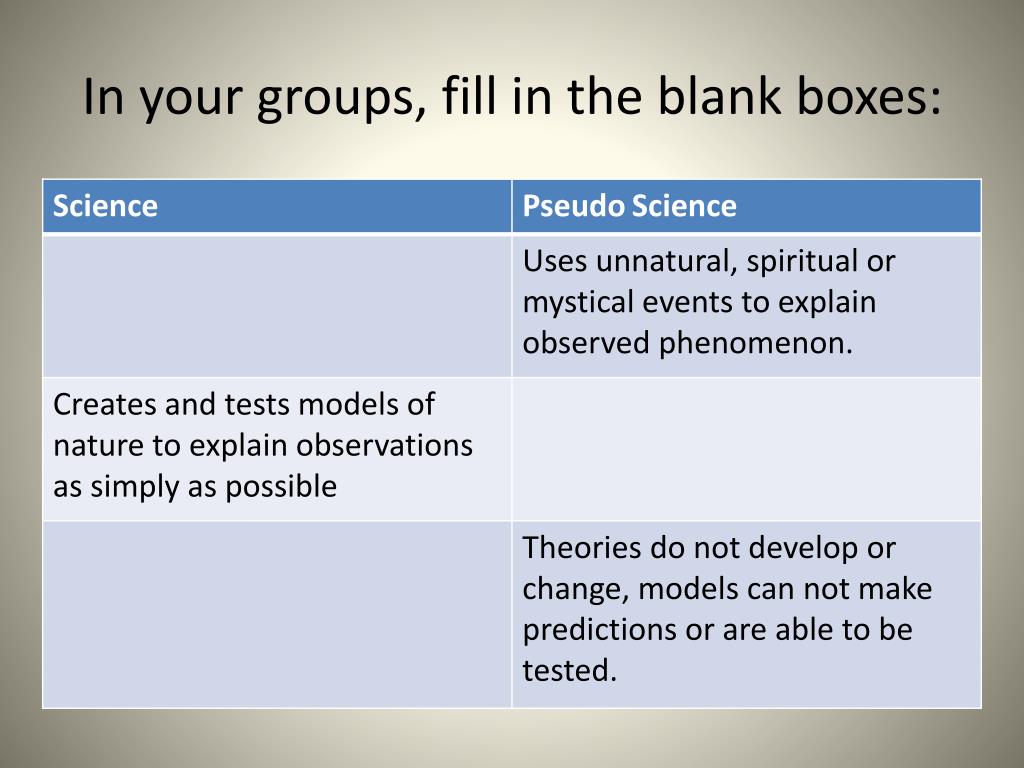 In your groups, fill in the blank boxes:

| Science | Pseudo Science |
|---|---|
| | Uses unnatural, spiritual or mystical events to explain observed phenomenon. |
| Creates and tests models of nature to explain observations as simply as possible | |
| | Theories do not develop or change, models can not make predictions or are able to be tested. |